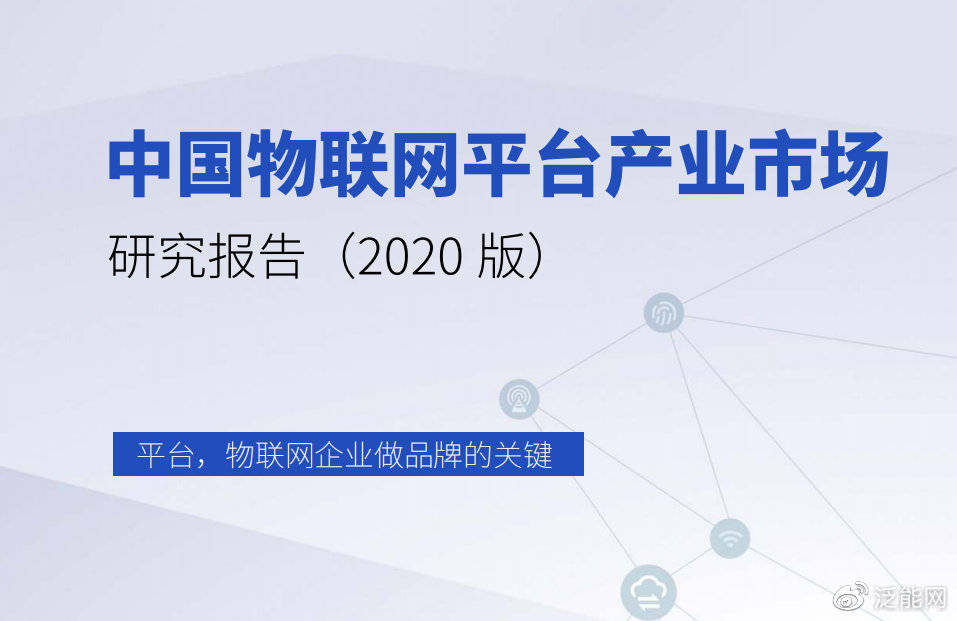 中国物联网平台产业市场

研究报告（2020 版）

平台，物联网企业做品牌的关键

泛能网